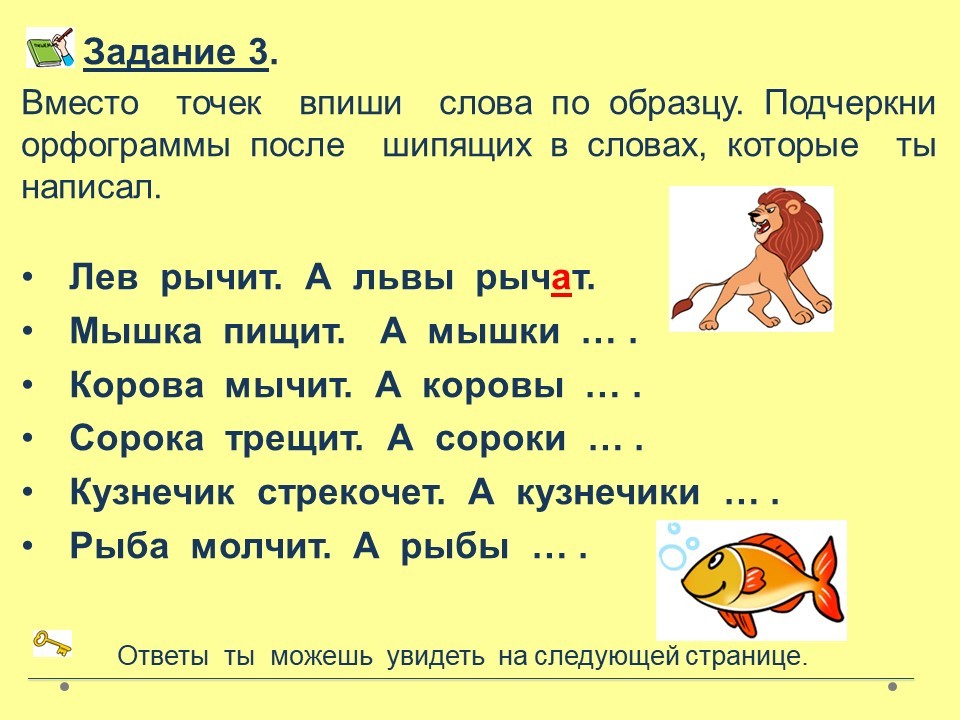 Задание 3.

Вместо точек впиши слова по образцу. Подчеркни орфограммы после шипящих в словах, которые ты написал.

• Лев рычит. А львы рычат.
• Мышка пищит. А мышки … .
• Корова мычит. А коровы … .
• Сорока трещит. А сороки … .
• Кузнечик стрекочет. А кузнечики … .
• Рыба молчит. А рыбы … .

Ответы ты можешь увидеть на следующей странице.